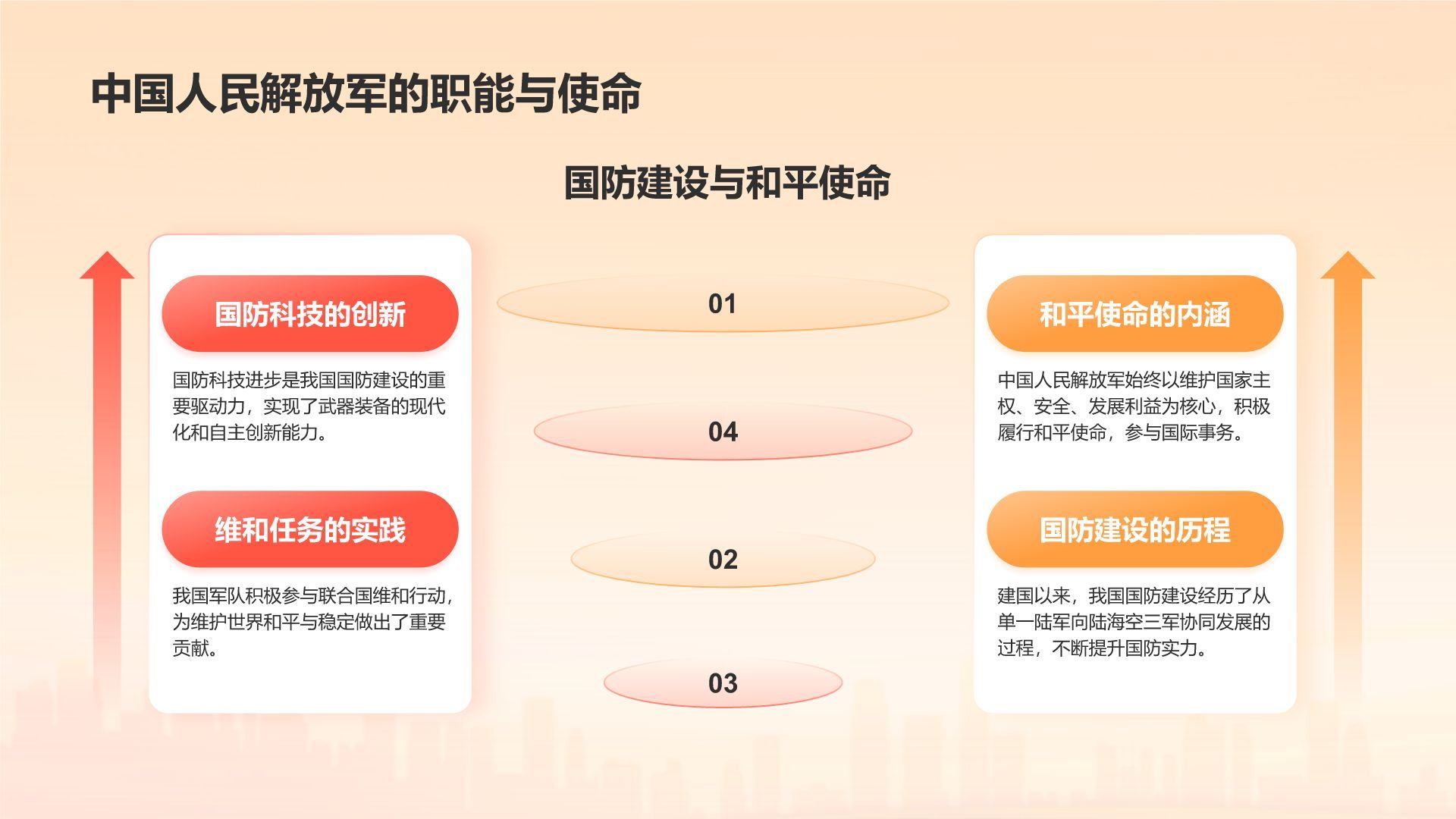 中国人民解放军的职能与使命

国防建设与和平使命

国防科技的创新

国防科技进步是我国国防建设的重要驱动力，实现了武器装备的现代化和自主创新能力。

维和任务的实践

我国军队积极参与联合国维和行动，为维护世界和平与稳定做出了重要贡献。

01

04

02

03

和平使命的内涵

中国人民解放军始终以维护国家主权、安全、发展利益为核心，积极履行和平使命，参与国际事务。

国防建设的历程

建国以来，我国国防建设经历了从单一陆军向陆海空三军协同发展的过程，不断提升国防实力。